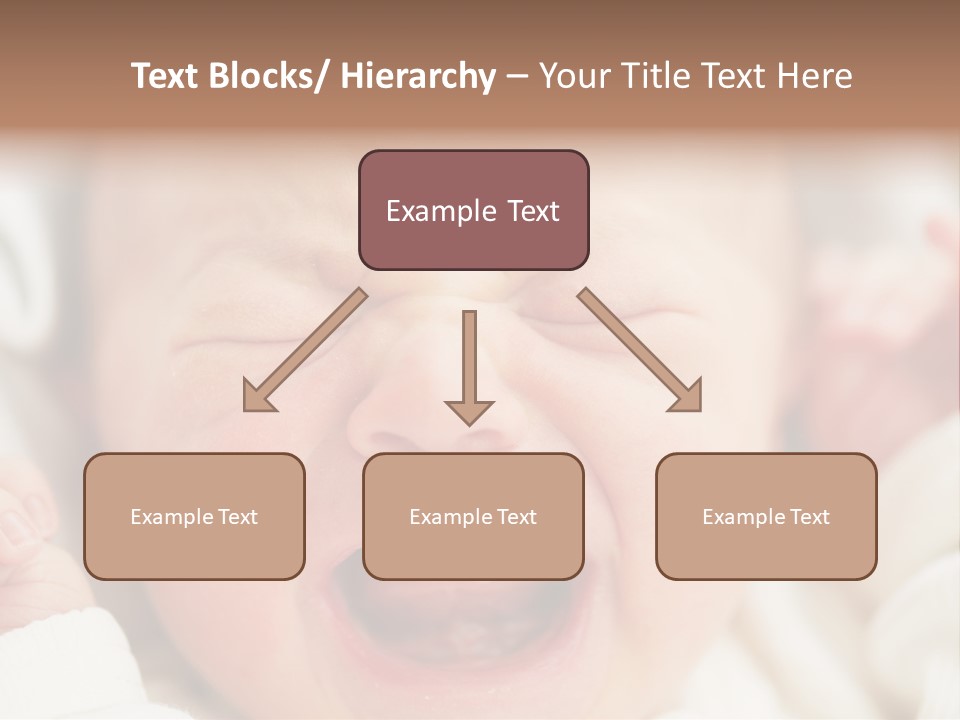 Text Blocks/ Hierarchy – Your Title Text Here

Example Text

Example Text

Example Text

Example Text